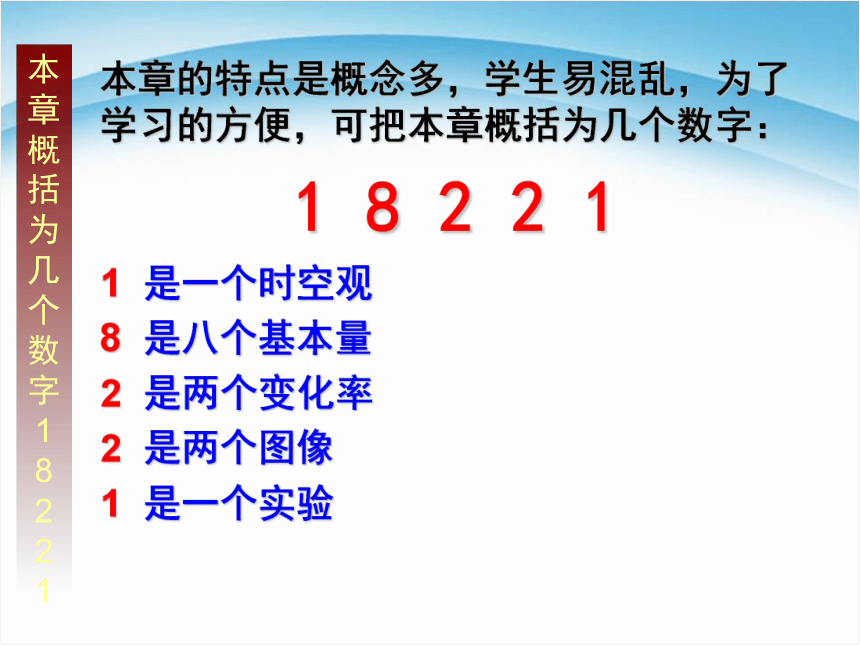 本章概括为几个数字18221

本章的特点是概念多，学生易混乱，为了学习的方便，可把本章概括为几个数字：

1 8 2 2 1

1 是一个时空观
8 是八个基本量
2 是两个变化率
2 是两个图像
1 是一个实验